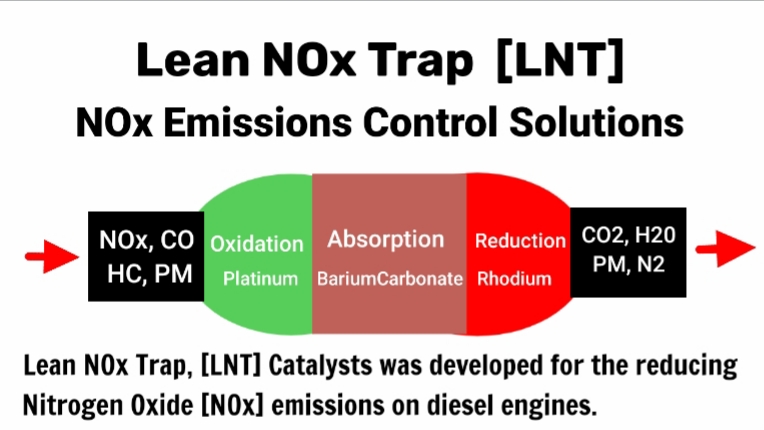 Lean NOx Trap [LNT]

NOx Emissions Control Solutions

NOx, CO HC, PM

Oxidation Platinum

Absorption BariumCarbonate

Reduction Rhodium

CO2, H20 PM, N2

Lean NOx Trap, [LNT] Catalysts was developed for the reducing Nitrogen Oxide [NOx] emissions on diesel engines.